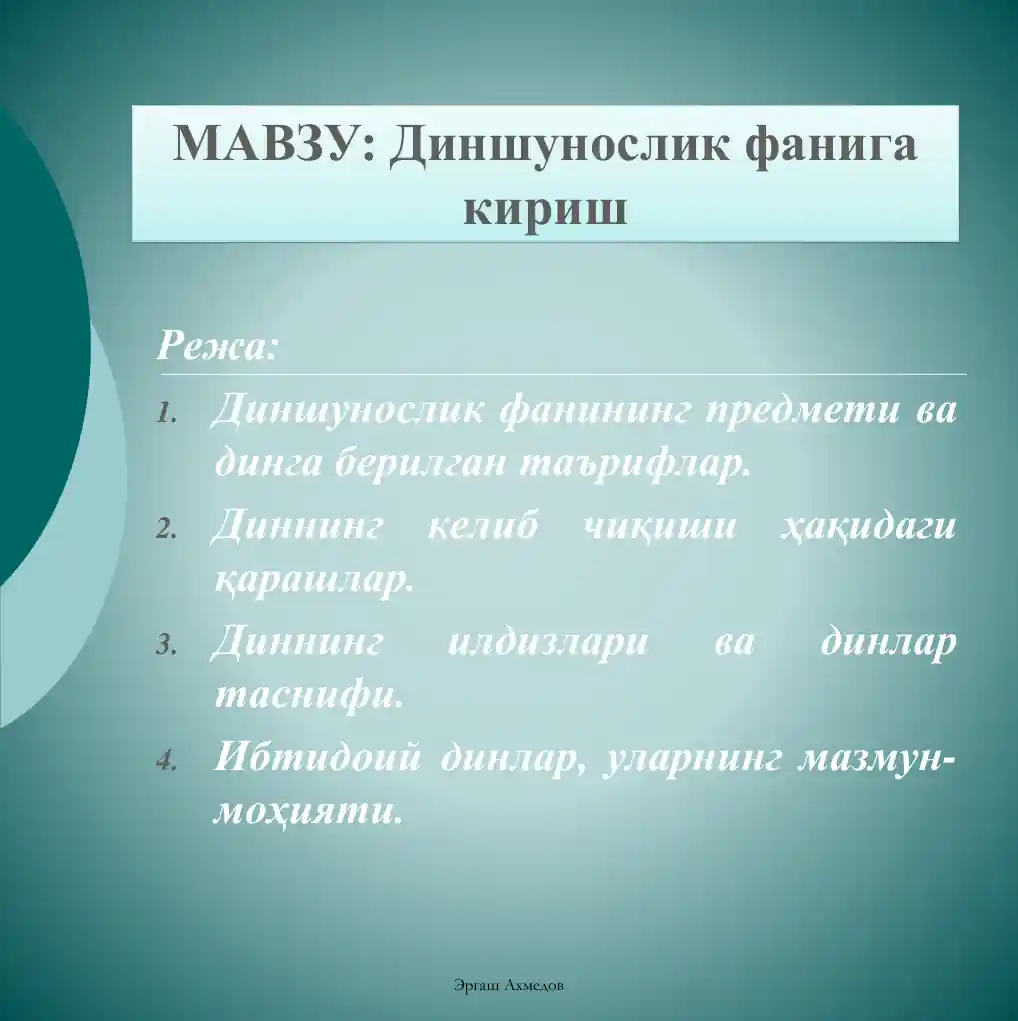 МАВЗУ: Диншунослик фанига кириш

Режа:

1. Диншунослик фанининг предмети ва динга берилган таърифлар.
2. Диннинг келиб чиқиши ҳақидаги қарашлар.
3. Диннинг илдизлари ва динлар таснифи.
4. Ибтидоий динлар, уларнинг мазмун-моҳияти.

Эргаш Ахмедов